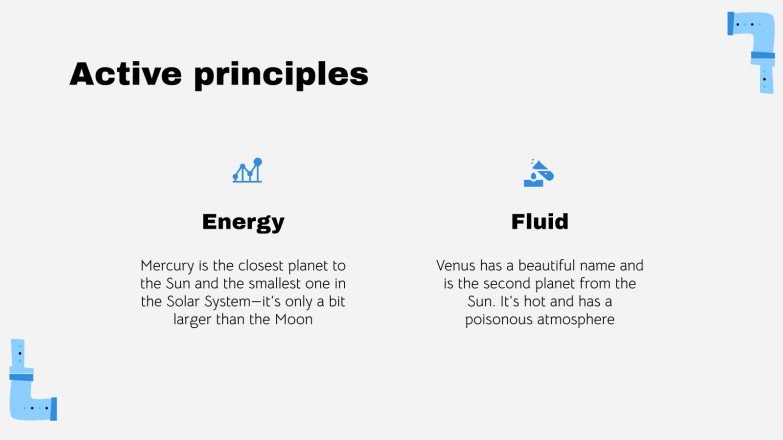 Active principles

Energy

Mercury is the closest planet to the Sun and the smallest one in the Solar System—it's only a bit larger than the Moon

Fluid

Venus has a beautiful name and is the second planet from the Sun. It's hot and has a poisonous atmosphere